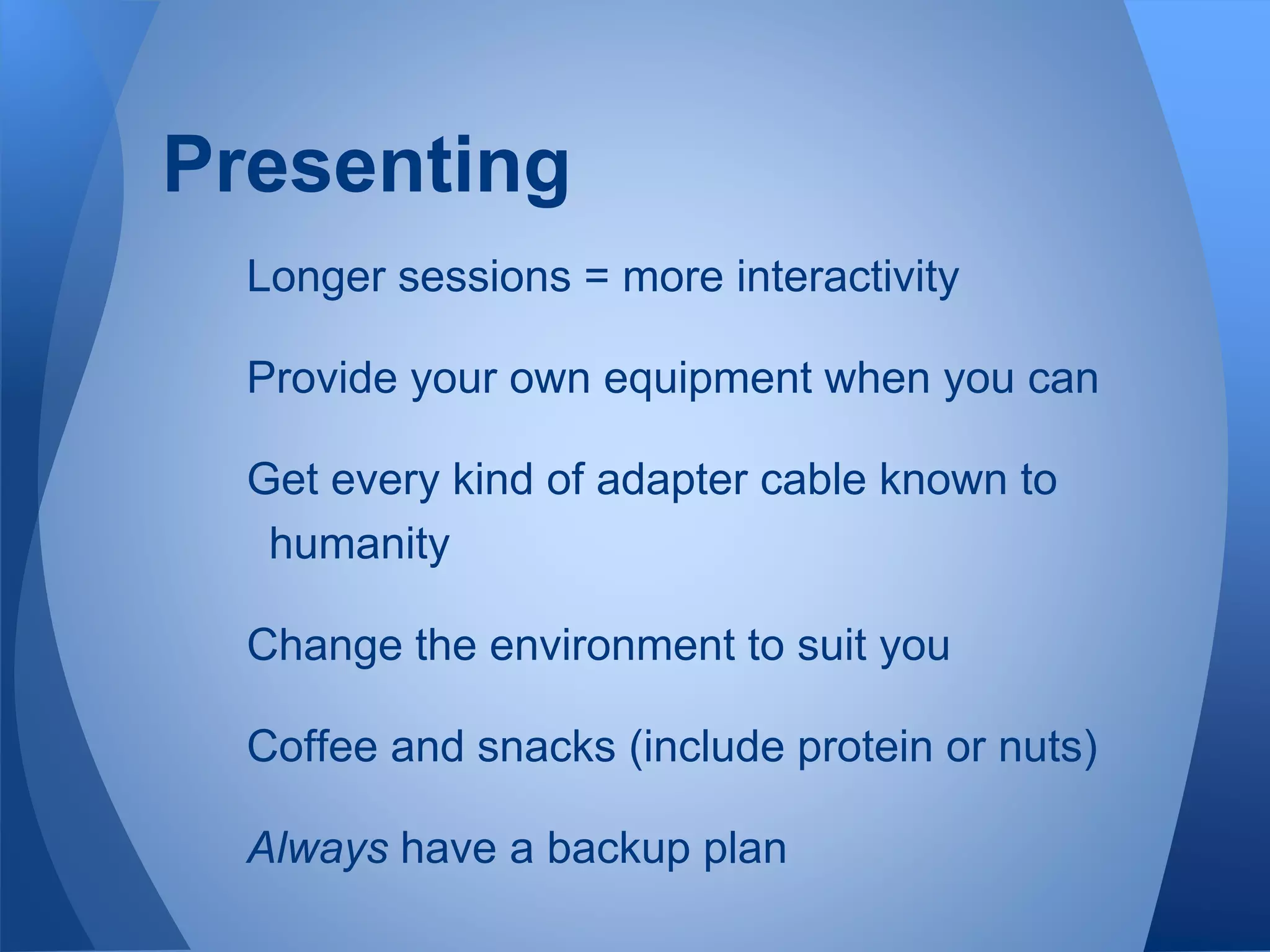 Presenting

Longer sessions = more interactivity

Provide your own equipment when you can

Get every kind of adapter cable known to humanity

Change the environment to suit you

Coffee and snacks (include protein or nuts)

Always have a backup plan